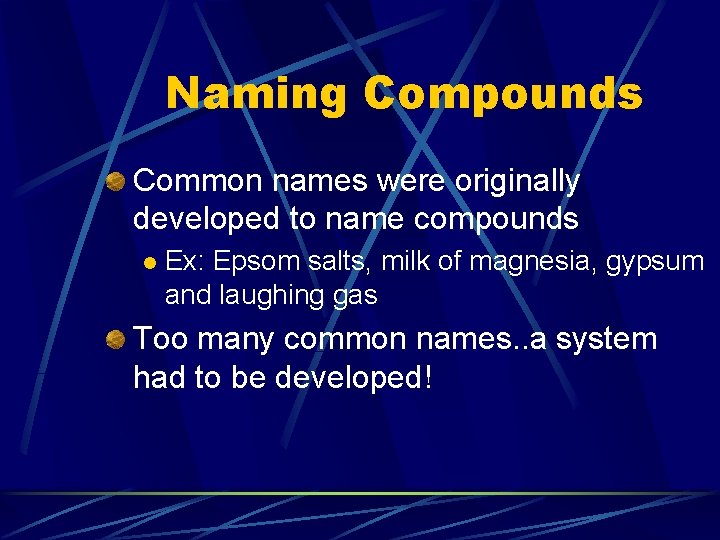 Naming Compounds

Common names were originally developed to name compounds

Ex: Epsom salts, milk of magnesia, gypsum and laughing gas

Too many common names..a system had to be developed!